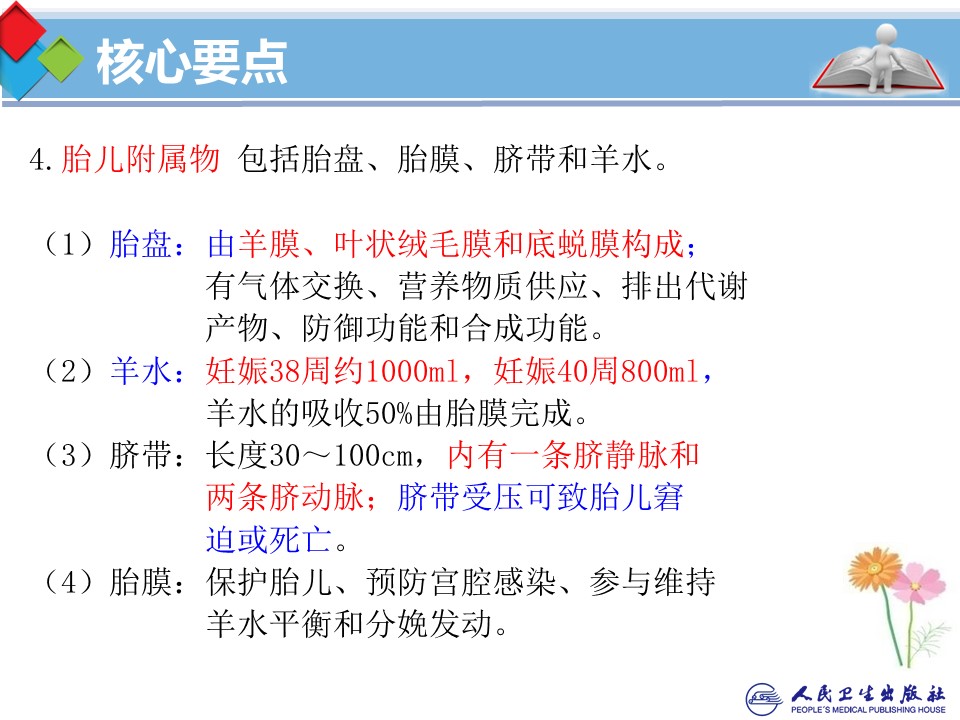 核心要点

4.胎儿附属物 包括胎盘、胎膜、脐带和羊水。

（1）胎盘：由羊膜、叶状绒毛膜和底蜕膜构成；有气体交换、营养物质供应、排出代谢产物、防御功能和合成功能。
（2）羊水：妊娠38周约1000ml，妊娠40周800ml，羊水的吸收50%由胎膜完成。
（3）脐带：长度30～100cm，内有一条脐静脉和两条脐动脉；脐带受压可致胎儿窘迫或死亡。
（4）胎膜：保护胎儿、预防宫腔感染、参与维持羊水平衡和分娩发动。

人民卫生出版社
PEOPLE'S MEDICAL PUBLISHING HOUSE